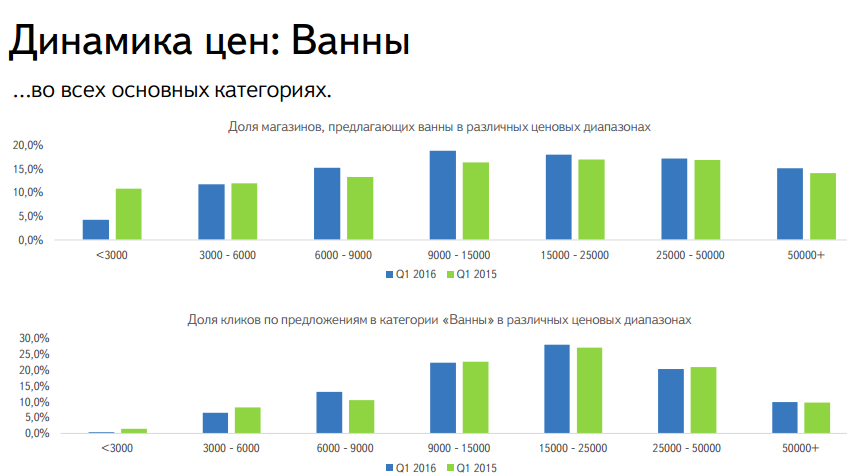 Динамика цен: Ванны

...во всех основных категориях.

Доля магазинов, предлагающих ванны в различных ценовых диапазонах

20,0%
15,0%
10,0%
5,0%
0,0%

<3000 3000 - 6000 6000 - 9000 9000 - 15000 15000 - 25000 25000 - 50000 50000+

Q1 2016 Q1 2015

Доля кликов по предложениям в категории «Ванны» в различных ценовых диапазонах

30,0%
25,0%
20,0%
15,0%
10,0%
5,0%
0,0%

<3000 3000 - 6000 6000 - 9000 9000 - 15000 15000 - 25000 25000 - 50000 50000+

Q1 2016 Q1 2015